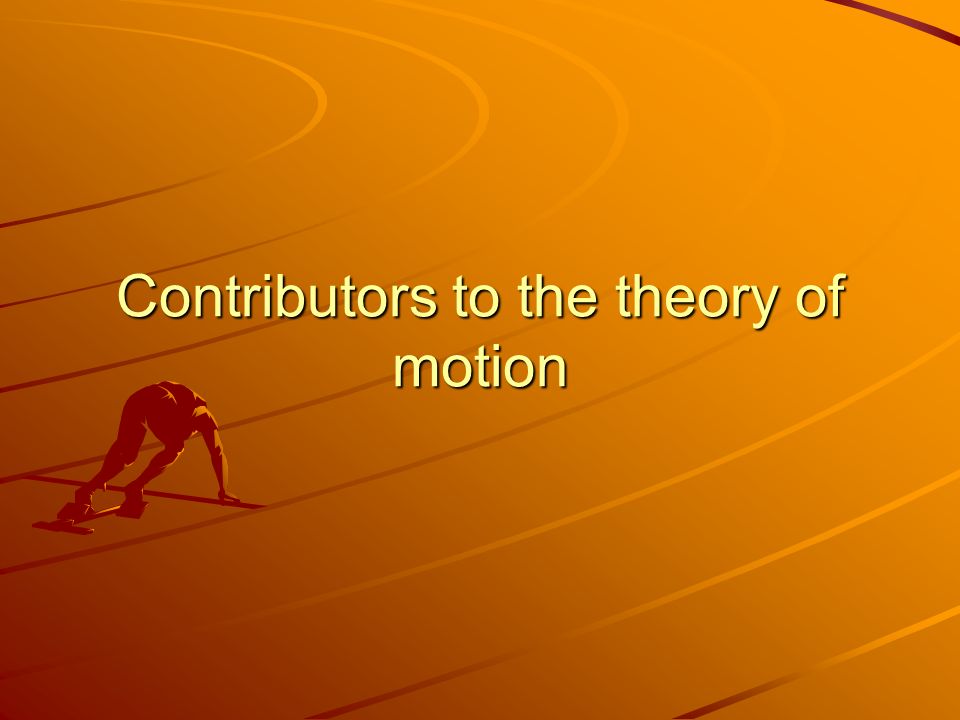 Contributors to the theory of motion